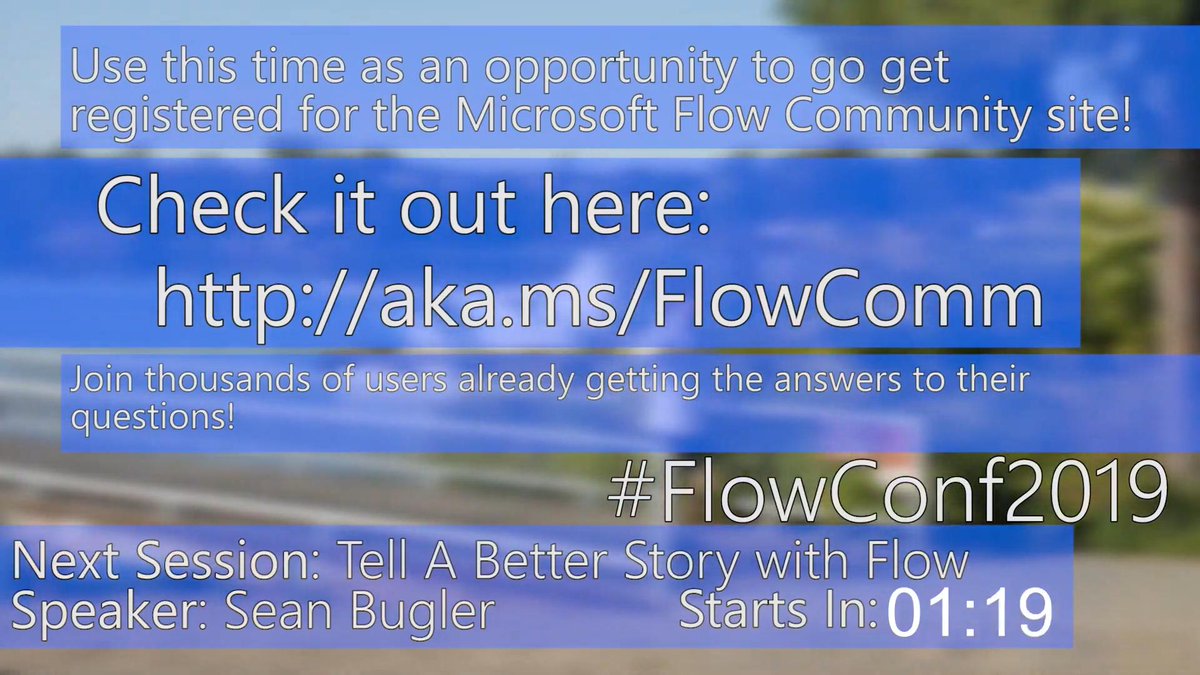 Use this time as an opportunity to go get registered for the Microsoft Flow Community site!

Check it out here:
http://aka.ms/FlowComm

Join thousands of users already getting the answers to their questions!

#FlowConf2019

Next Session: Tell A Better Story with Flow
Speaker: Sean Bugler Starts In: 01:19